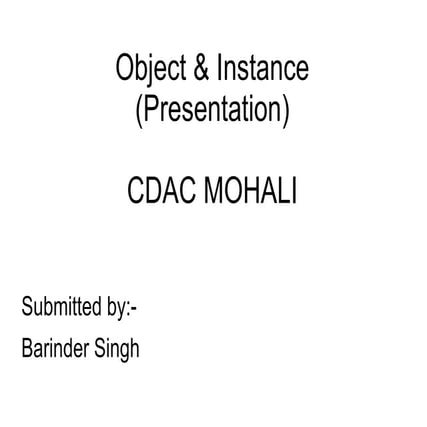 Object & Instance
(Presentation)

CDAC MOHALI

Submitted by:-

Barinder Singh